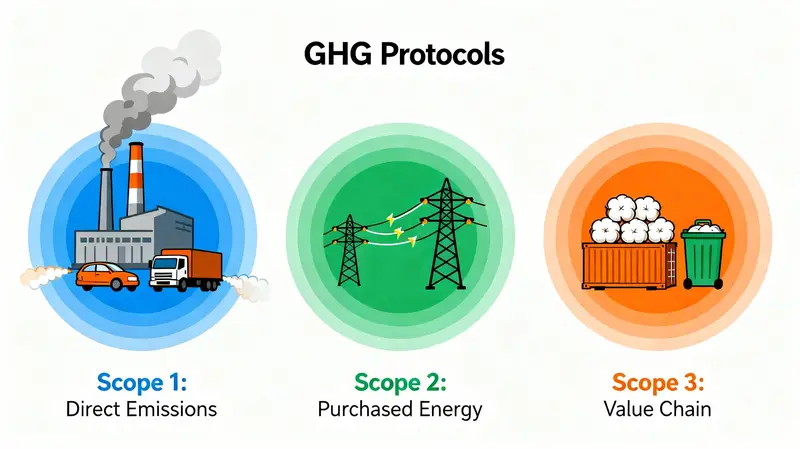 GHG Protocols

Scope 1:
Direct Emissions

Scope 2:
Purchased Energy

Scope 3:
Value Chain